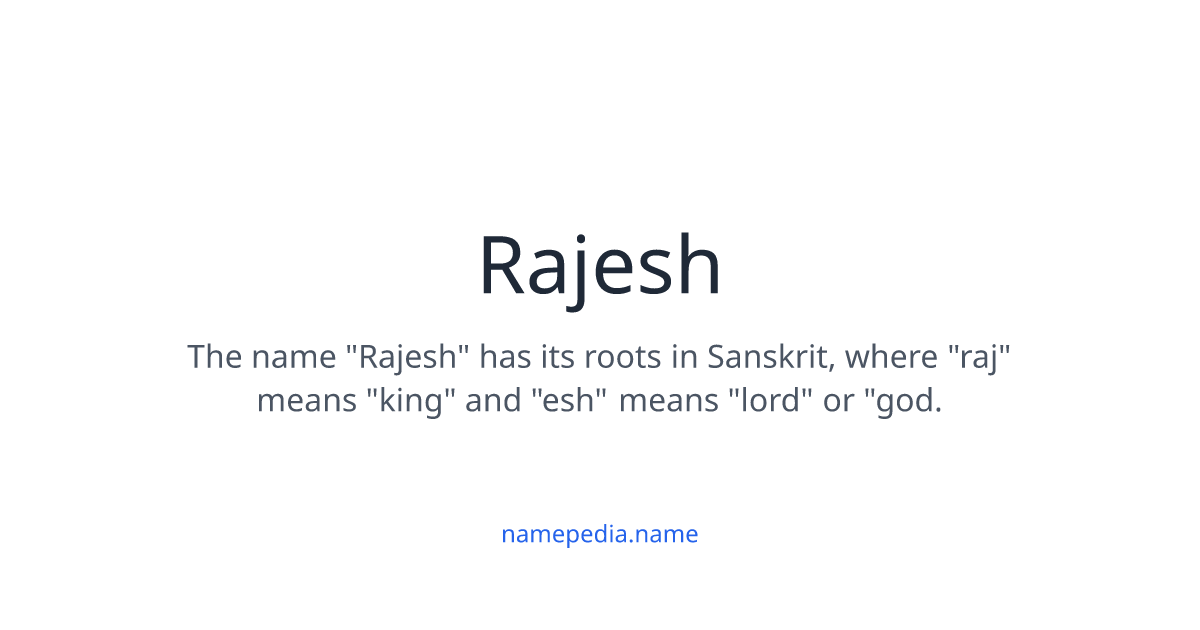 Rajesh

The name "Rajesh" has its roots in Sanskrit, where "raj" means "king" and "esh" means "lord" or "god.

namepedia.name